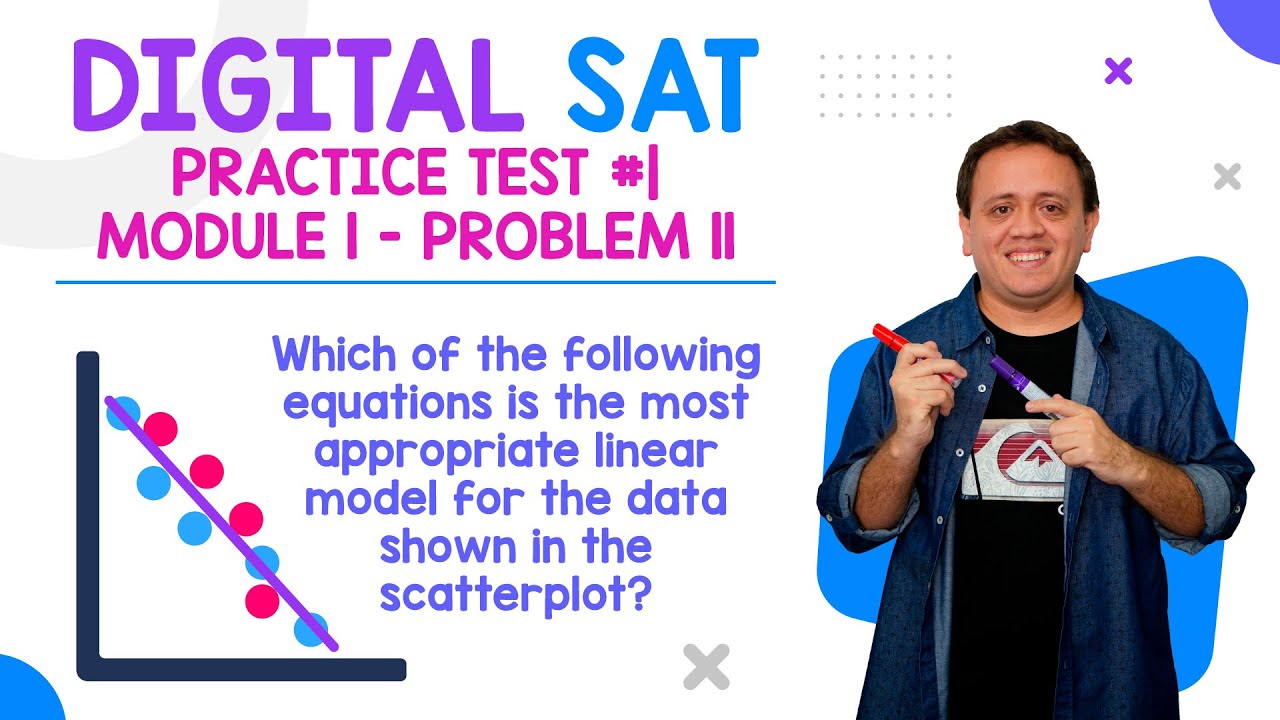 DIGITAL SAT
PRACTICE TEST #1
MODULE 1 - PROBLEM 11

Which of the following equations is the most appropriate linear model for the data shown in the scatterplot?